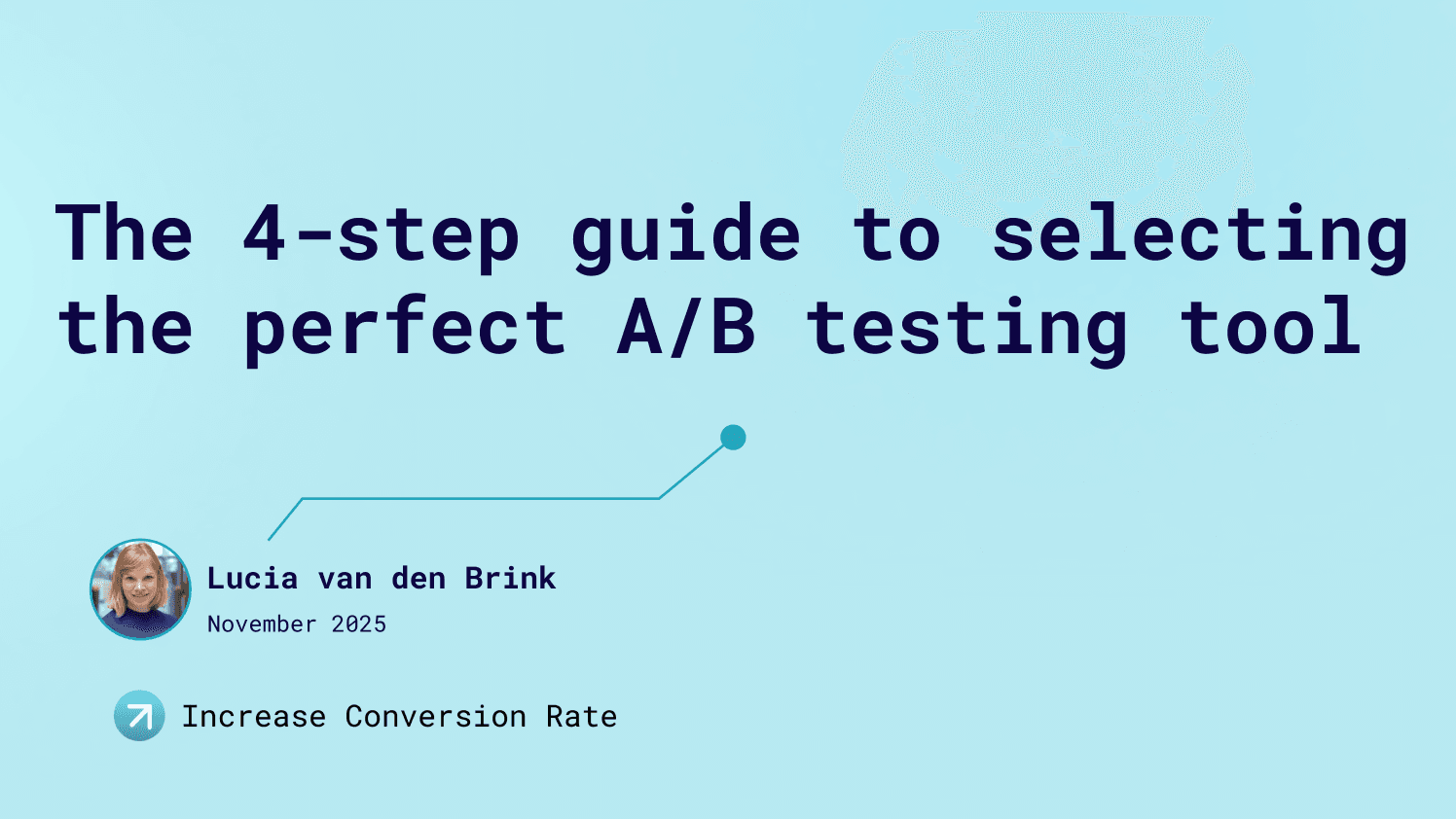 The 4-step guide to selecting the perfect A/B testing tool

Lucia van den Brink

November 2025

Increase Conversion Rate